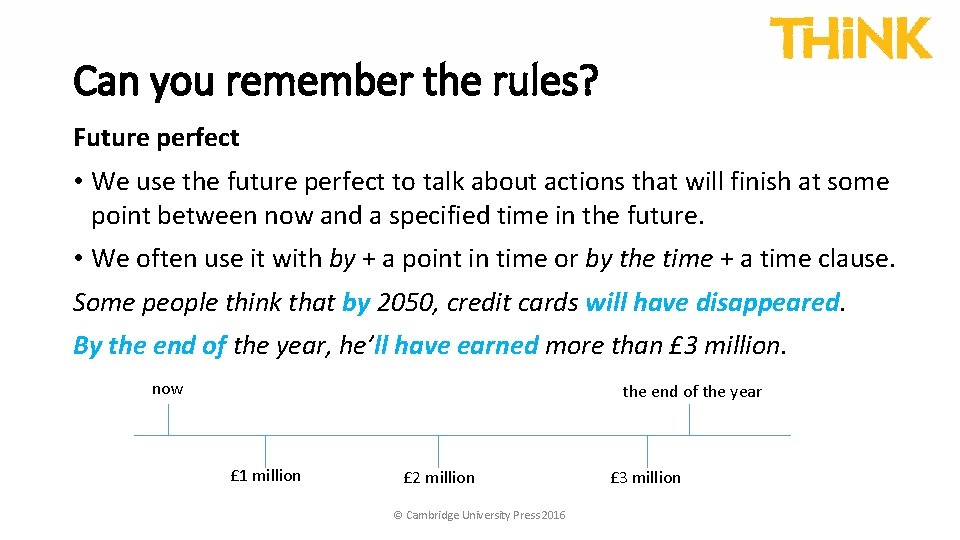 THiNK

Can you remember the rules?

Future perfect

• We use the future perfect to talk about actions that will finish at some point between now and a specified time in the future.

• We often use it with by + a point in time or by the time + a time clause.

Some people think that by 2050, credit cards will have disappeared.

By the end of the year, he'll have earned more than £3 million.

now

the end of the year

£1 million

£2 million

£3 million

© Cambridge University Press 2016